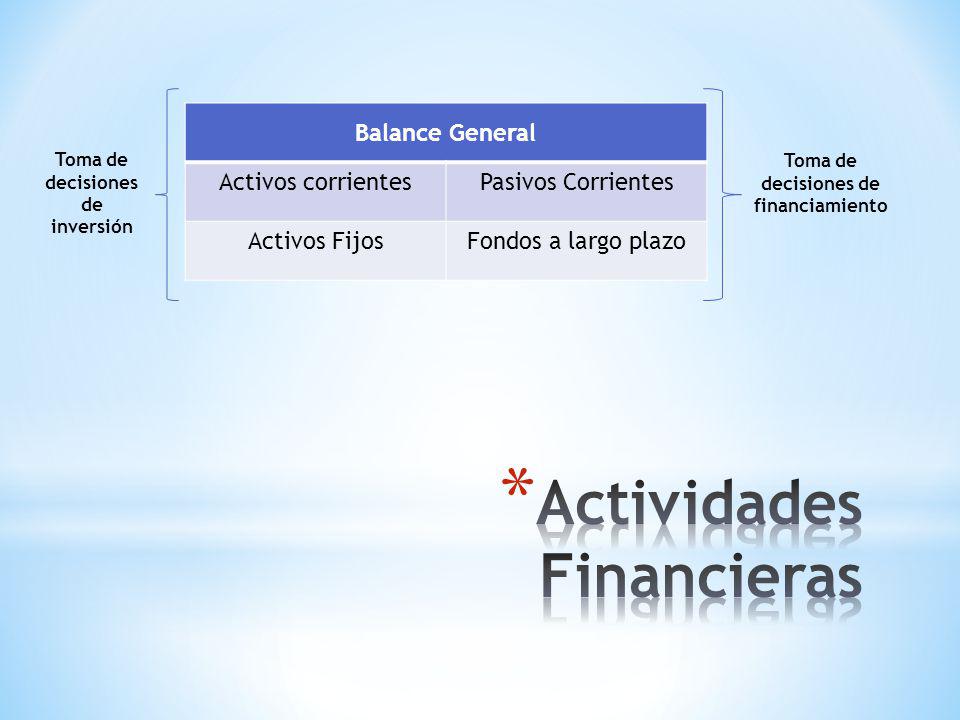 Toma de decisiones de inversión

| Balance General | |
|---|---|
| Activos corrientes | Pasivos Corrientes |
| Activos Fijos | Fondos a largo plazo |

Toma de decisiones de financiamiento

*Actividades Financieras